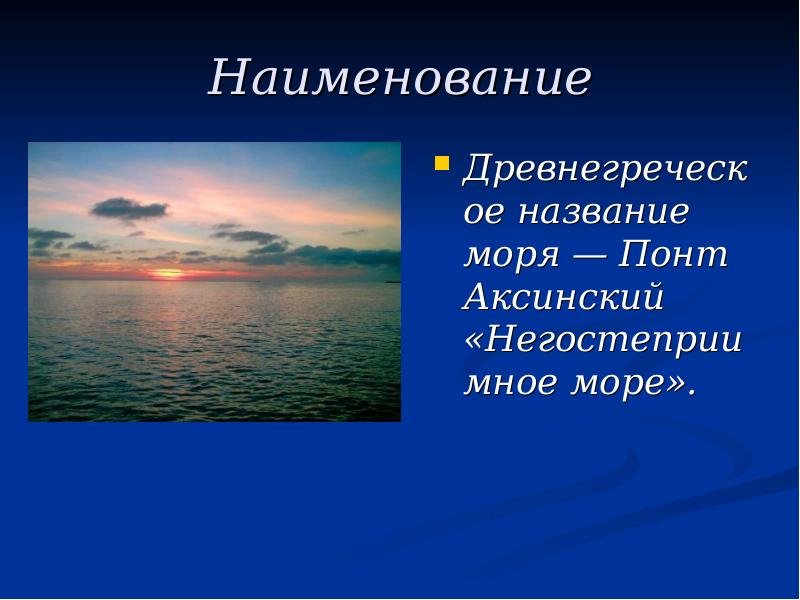 Наименование

Древнегреческое название моря — Понт Аксинский «Негостеприимное море».